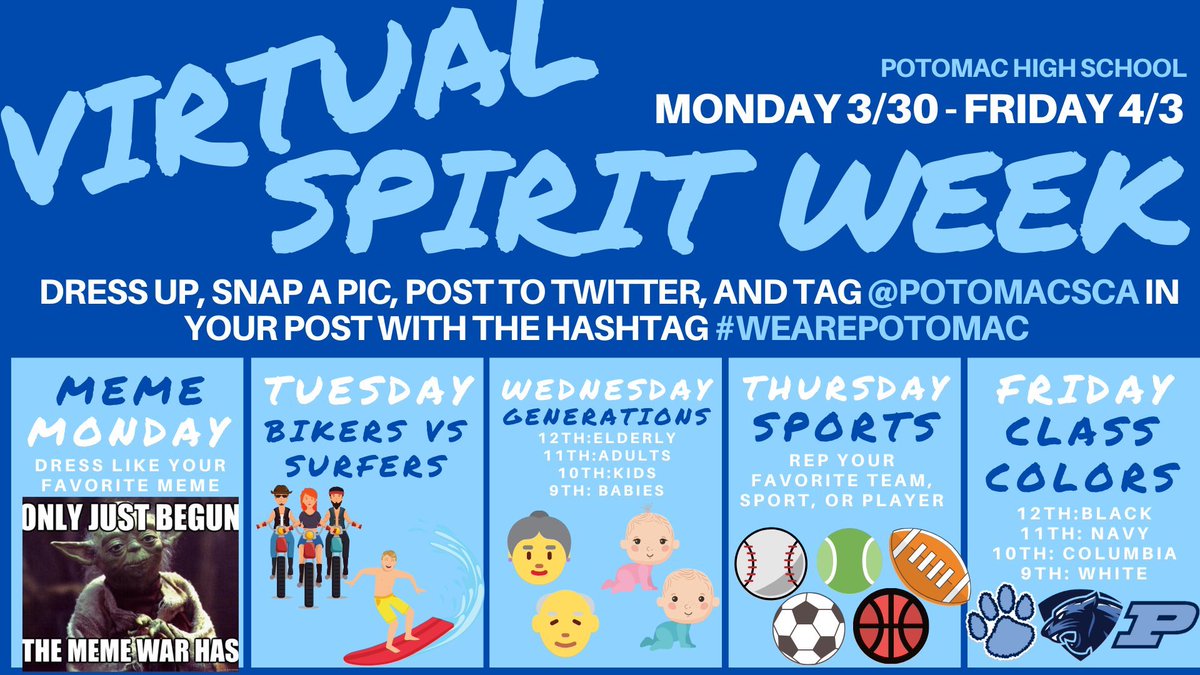 VIRTUAL SPIRIT WEEK

POTOMAC HIGH SCHOOL
MONDAY 3/30 - FRIDAY 4/3

DRESS UP, SNAP A PIC, POST TO TWITTER, AND TAG @POTOMACSCA IN YOUR POST WITH THE HASHTAG #WEAREPOTOMAC

MEME MONDAY
DRESS LIKE YOUR FAVORITE MEME
ONLY JUST BEGUN
THE MEME WAR HAS

TUESDAY
BIKERS VS SURFERS

WEDNESDAY
GENERATIONS
12TH:ELDERLY
11TH:ADULTS
10TH:KIDS
9TH: BABIES

THURSDAY
SPORTS
REP YOUR FAVORITE TEAM, SPORT, OR PLAYER

FRIDAY
CLASS COLORS
12TH:BLACK
11TH: NAVY
10TH: COLUMBIA
9TH: WHITE

P